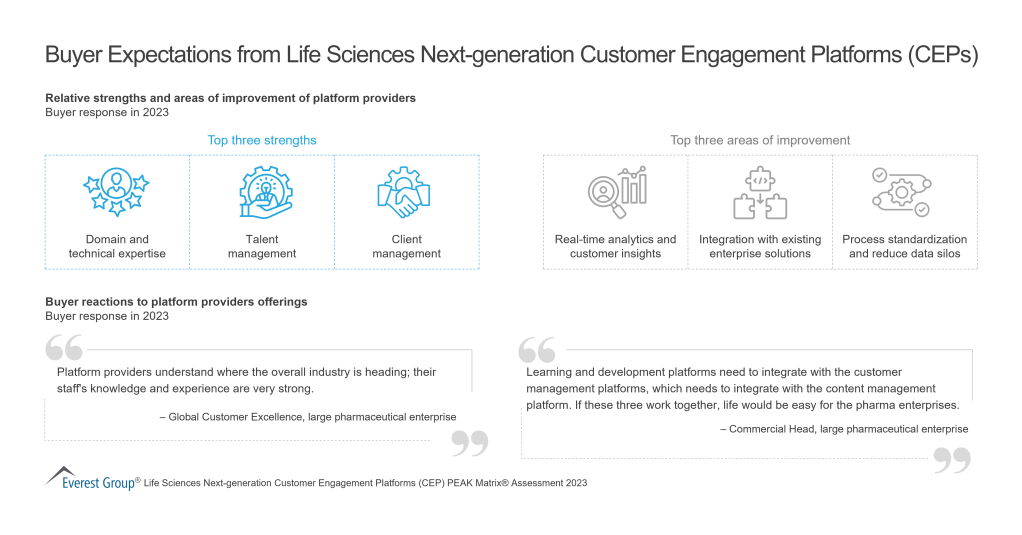 Buyer Expectations from Life Sciences Next-generation Customer Engagement Platforms (CEPs)

Relative strengths and areas of improvement of platform providers
Buyer response in 2023

Top three strengths

Domain and technical expertise

Talent management

Client management

Top three areas of improvement

Real-time analytics and customer insights

Integration with existing enterprise solutions

Process standardization and reduce data silos

Buyer reactions to platform providers offerings
Buyer response in 2023

Platform providers understand where the overall industry is heading; their staff's knowledge and experience are very strong.

– Global Customer Excellence, large pharmaceutical enterprise

Learning and development platforms need to integrate with the customer management platforms, which needs to integrate with the content management platform. If these three work together, life would be easy for the pharma enterprises.

– Commercial Head, large pharmaceutical enterprise

Everest Group® Life Sciences Next-generation Customer Engagement Platforms (CEP) PEAK Matrix® Assessment 2023